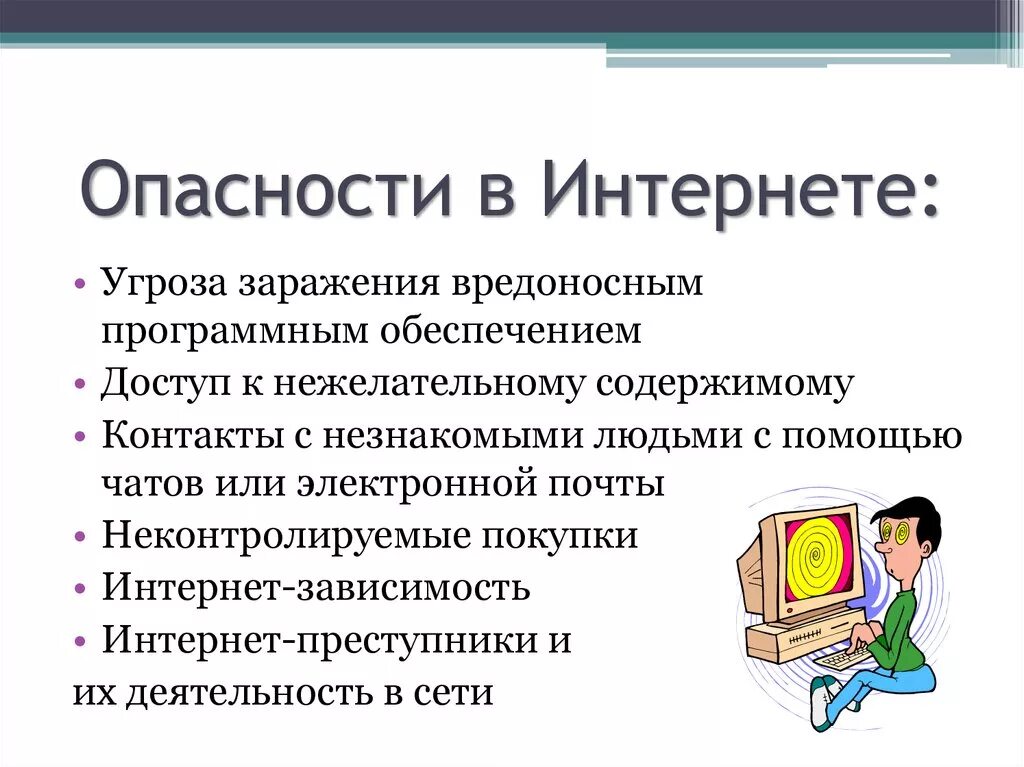 Опасности в Интернете:

• Угроза заражения вредоносным программным обеспечением
• Доступ к нежелательному содержимому
• Контакты с незнакомыми людьми с помощью чатов или электронной почты
• Неконтролируемые покупки
• Интернет-зависимость
• Интернет-преступники и
их деятельность в сети